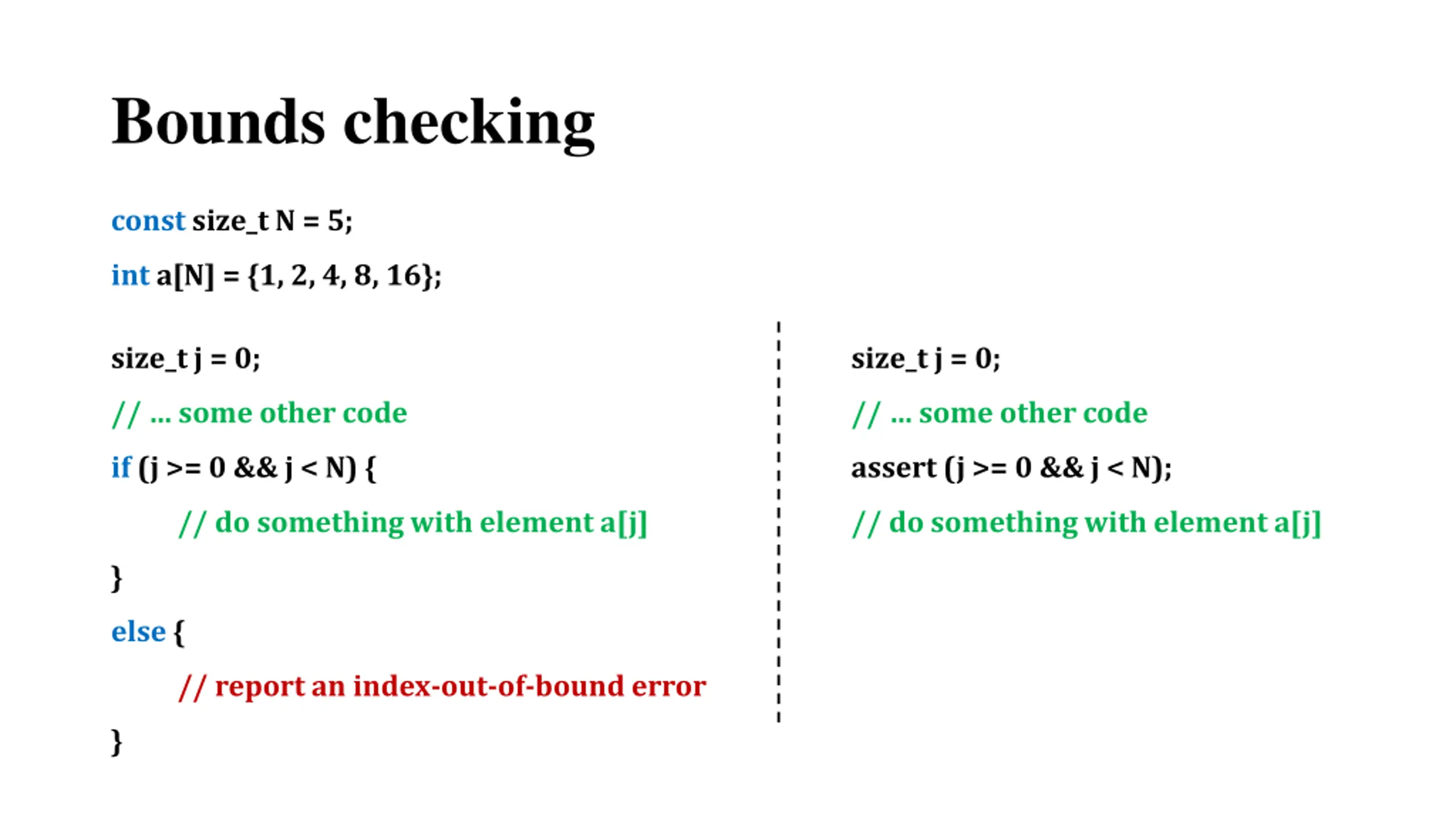 Bounds checking

const size_t N = 5;

int a[N] = {1, 2, 4, 8, 16};

size_t j = 0;

// ... some other code

if (j >= 0 && j < N) {

// do something with element a[j]

}

else {

// report an index-out-of-bound error

}

size_t j = 0;

// ... some other code

assert (j >= 0 && j < N);

// do something with element a[j]